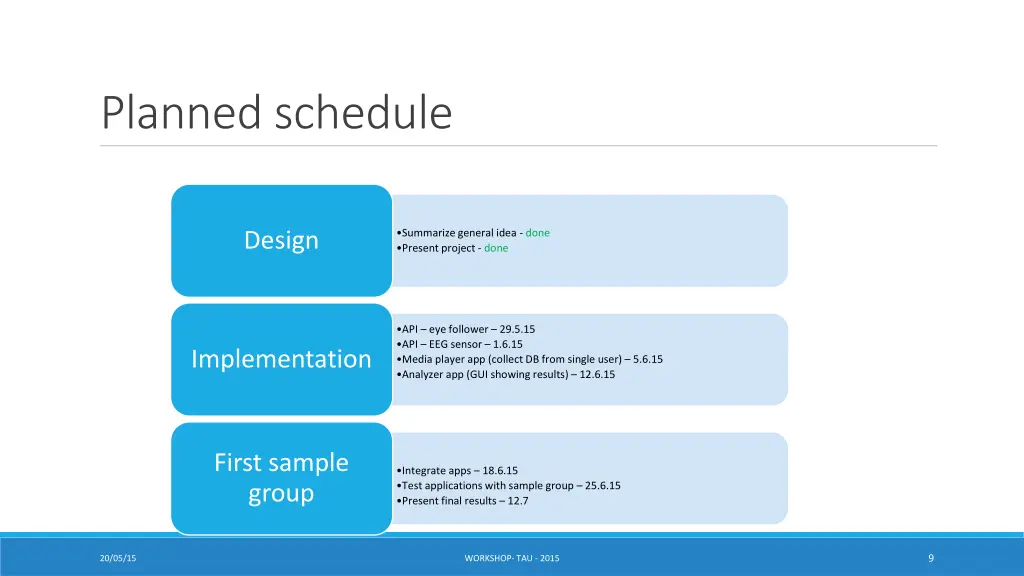 Planned schedule

Design

•Summarize general idea - done
•Present project - done

Implementation

•API – eye follower – 29.5.15
•API – EEG sensor – 1.6.15
•Media player app (collect DB from single user) – 5.6.15
•Analyzer app (GUI showing results) – 12.6.15

First sample group

•Integrate apps – 18.6.15
•Test applications with sample group – 25.6.15
•Present final results – 12.7

20/05/15

WORKSHOP- TAU - 2015

9